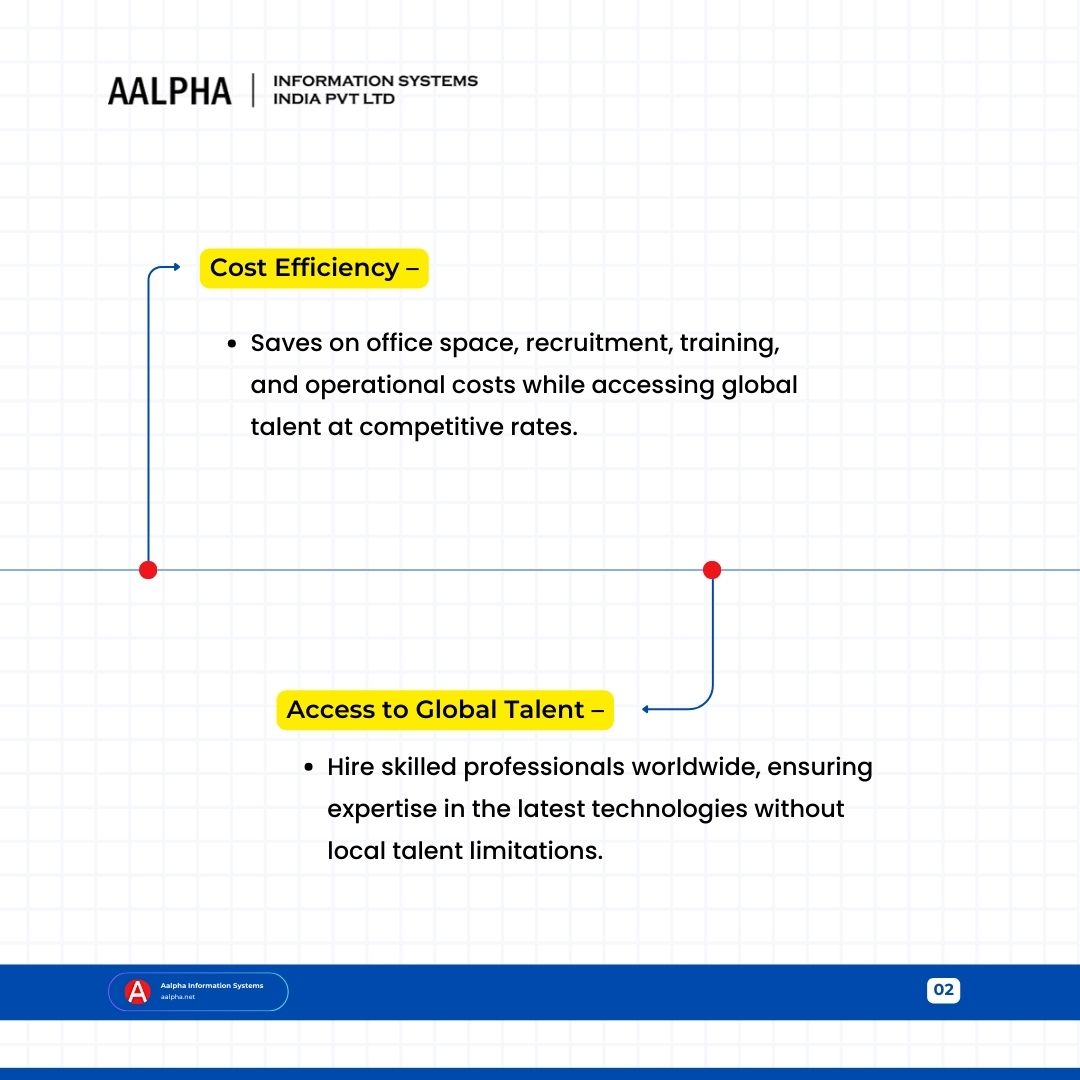 AALPHA | INFORMATION SYSTEMS INDIA PVT LTD

Cost Efficiency –

• Saves on office space, recruitment, training, and operational costs while accessing global talent at competitive rates.

Access to Global Talent –

• Hire skilled professionals worldwide, ensuring expertise in the latest technologies without local talent limitations.

A Aalpha Information Systems
aalpha.net

02